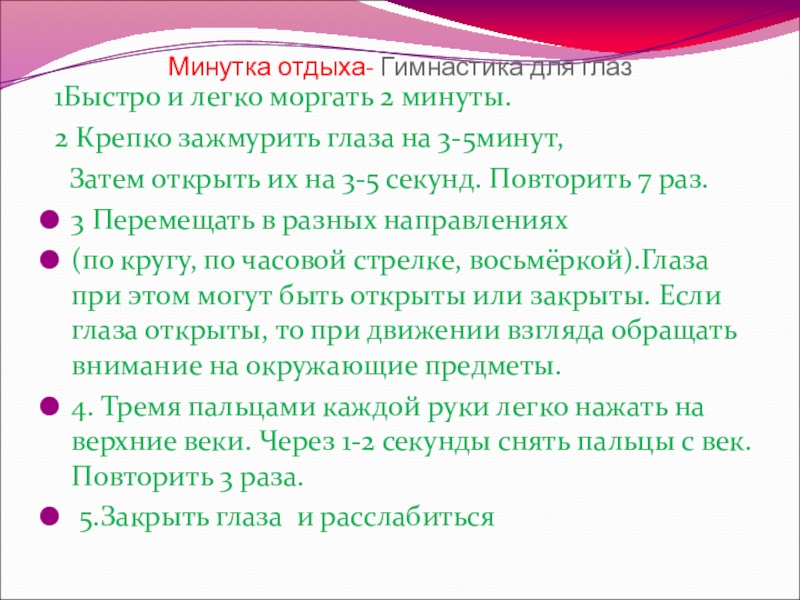 Минутка отдыха- Гимнастика для глаз

1Быстро и легко моргать 2 минуты.

2 Крепко зажмурить глаза на 3-5минут,

Затем открыть их на 3-5 секунд. Повторить 7 раз.

3 Перемещать в разных направлениях

(по кругу, по часовой стрелке, восьмёркой).Глаза при этом могут быть открыты или закрыты. Если глаза открыты, то при движении взгляда обращать внимание на окружающие предметы.

4. Тремя пальцами каждой руки легко нажать на верхние веки. Через 1-2 секунды снять пальцы с век. Повторить 3 раза.

5.Закрыть глаза и расслабиться